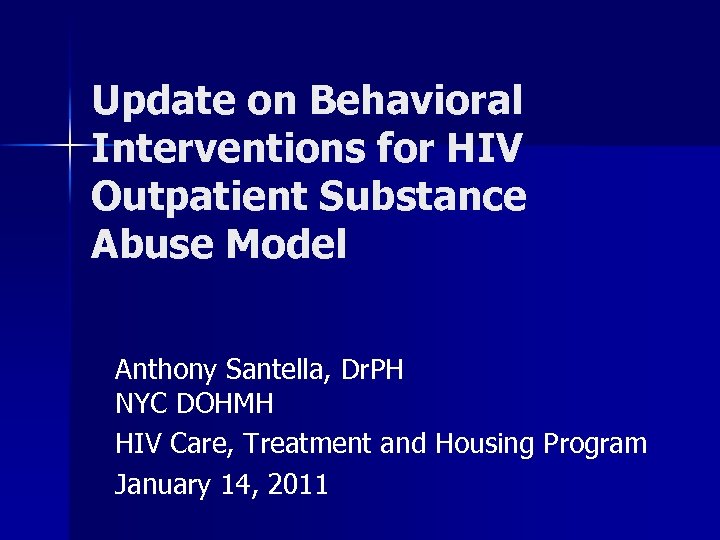 Update on Behavioral Interventions for HIV Outpatient Substance Abuse Model

Anthony Santella, DrPH
NYC DOHMH

HIV Care, Treatment and Housing Program

January 14, 2011